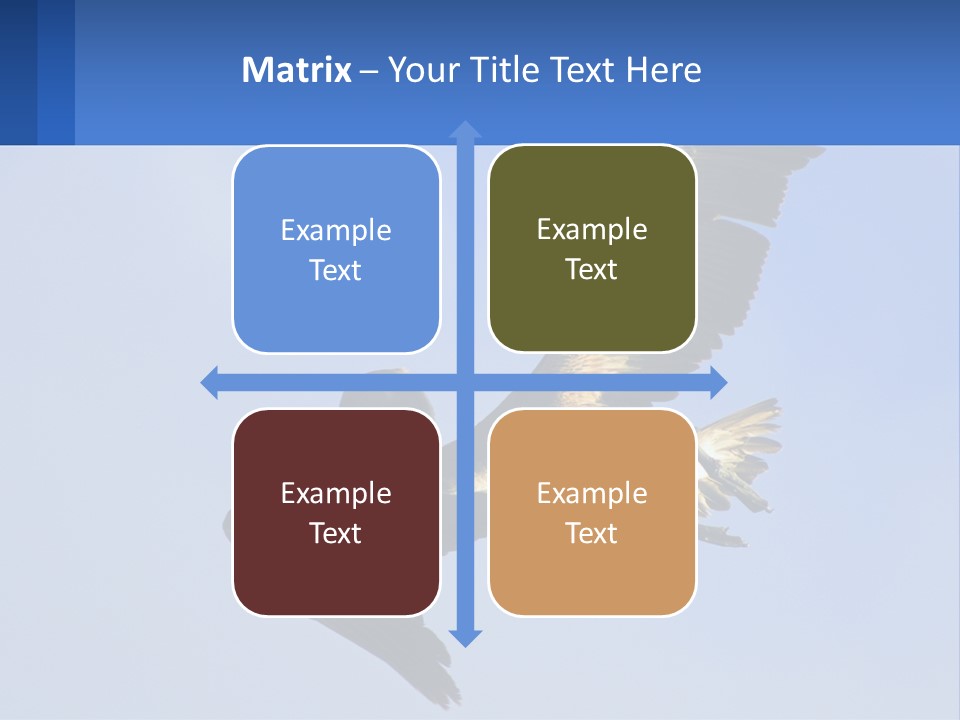 Matrix – Your Title Text Here

Example Text

Example Text

Example Text

Example Text